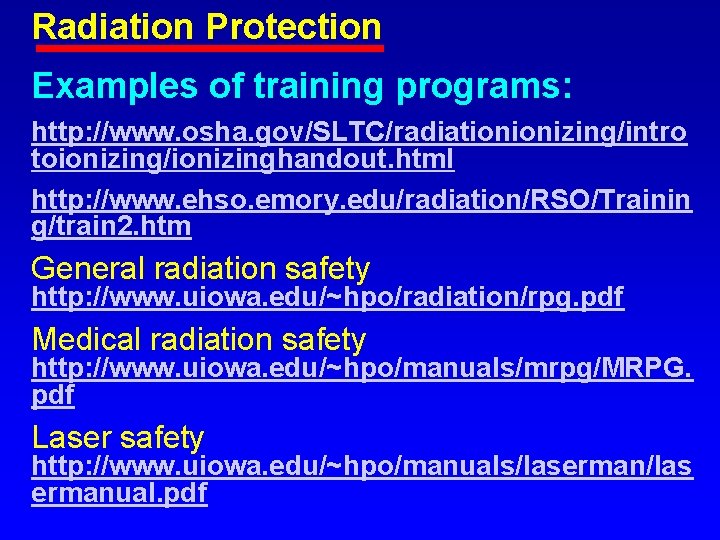 Radiation Protection

Examples of training programs:

http://www.osha.gov/SLTC/radiationionizing/introtoionizing/ionizinghandout.html

http://www.ehso.emory.edu/radiation/RSO/Training/train2.htm

General radiation safety
http://www.uiowa.edu/~hpo/radiation/rpg.pdf

Medical radiation safety
http://www.uiowa.edu/~hpo/manuals/mrpg/MRPG.pdf

Laser safety
http://www.uiowa.edu/~hpo/manuals/laserman/lasermanual.pdf